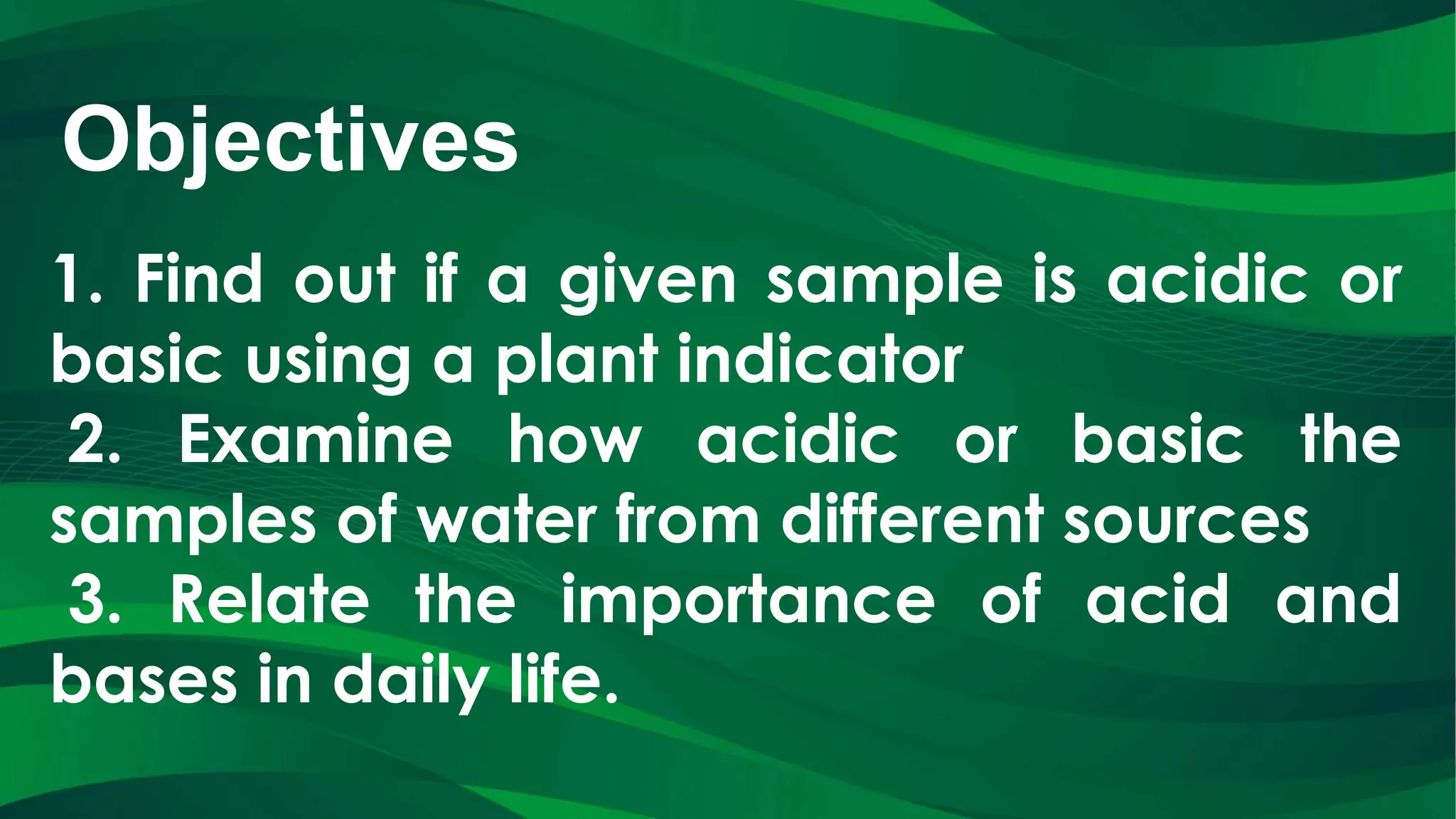 Objectives

1. Find out if a given sample is acidic or basic using a plant indicator

2. Examine how acidic or basic the samples of water from different sources

3. Relate the importance of acid and bases in daily life.